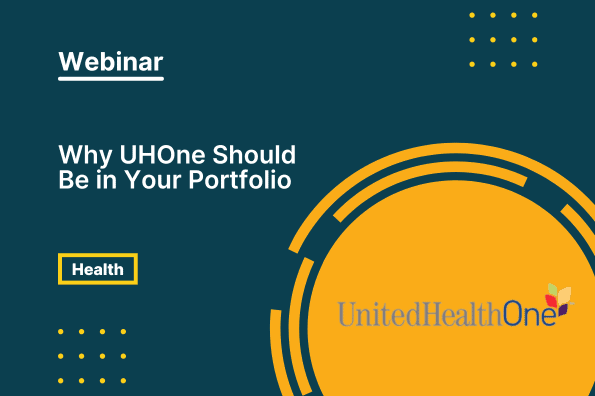 Webinar

Why UHOne Should Be in Your Portfolio

Health

UnitedHealthOne